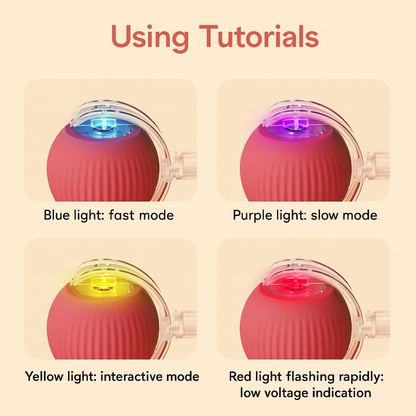 Using Tutorials

Blue light: fast mode

Purple light: slow mode

Yellow light: interactive mode

Red light flashing rapidly: low voltage indication